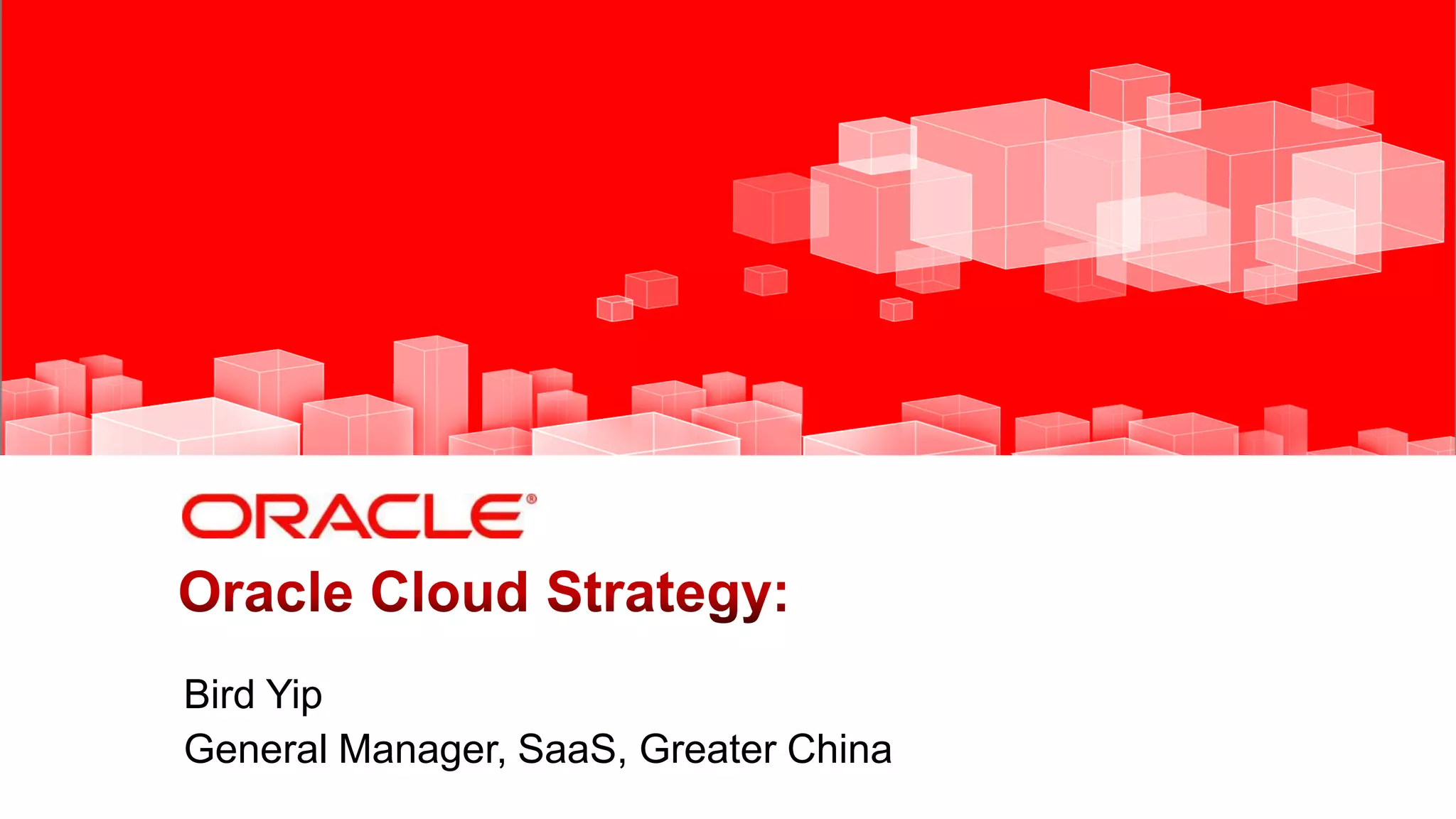 ORACLE®

Oracle Cloud Strategy:

Bird Yip
General Manager, SaaS, Greater China